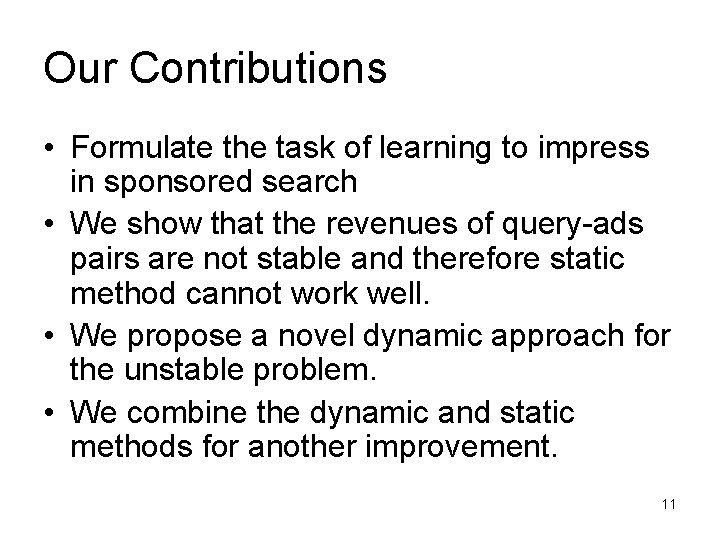 Our Contributions

• Formulate the task of learning to impress in sponsored search
• We show that the revenues of query-ads pairs are not stable and therefore static method cannot work well.
• We propose a novel dynamic approach for the unstable problem.
• We combine the dynamic and static methods for another improvement.

11